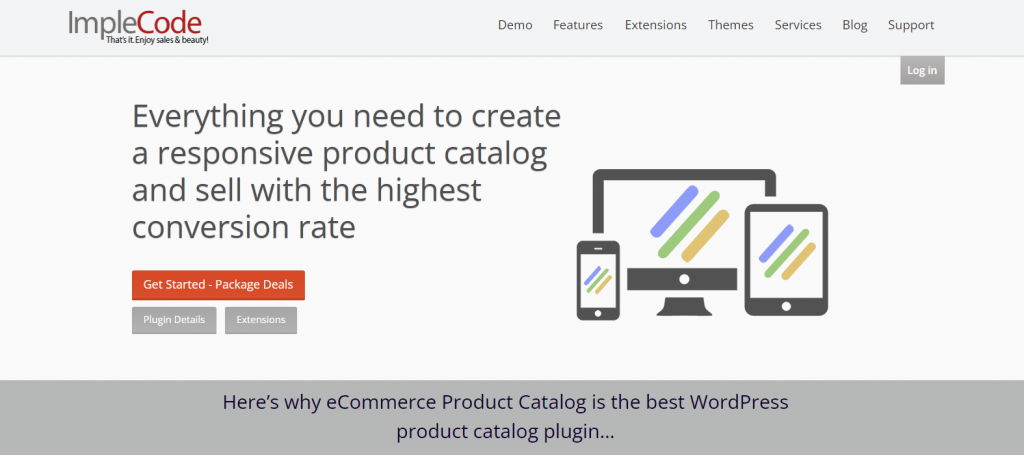 ImpleCode
That's it. Enjoy sales & beauty!

Demo Features Extensions Themes Services Blog Support

Log in

Everything you need to create a responsive product catalog and sell with the highest conversion rate

Get Started - Package Deals

Plugin Details Extensions

Here's why eCommerce Product Catalog is the best WordPress product catalog plugin...